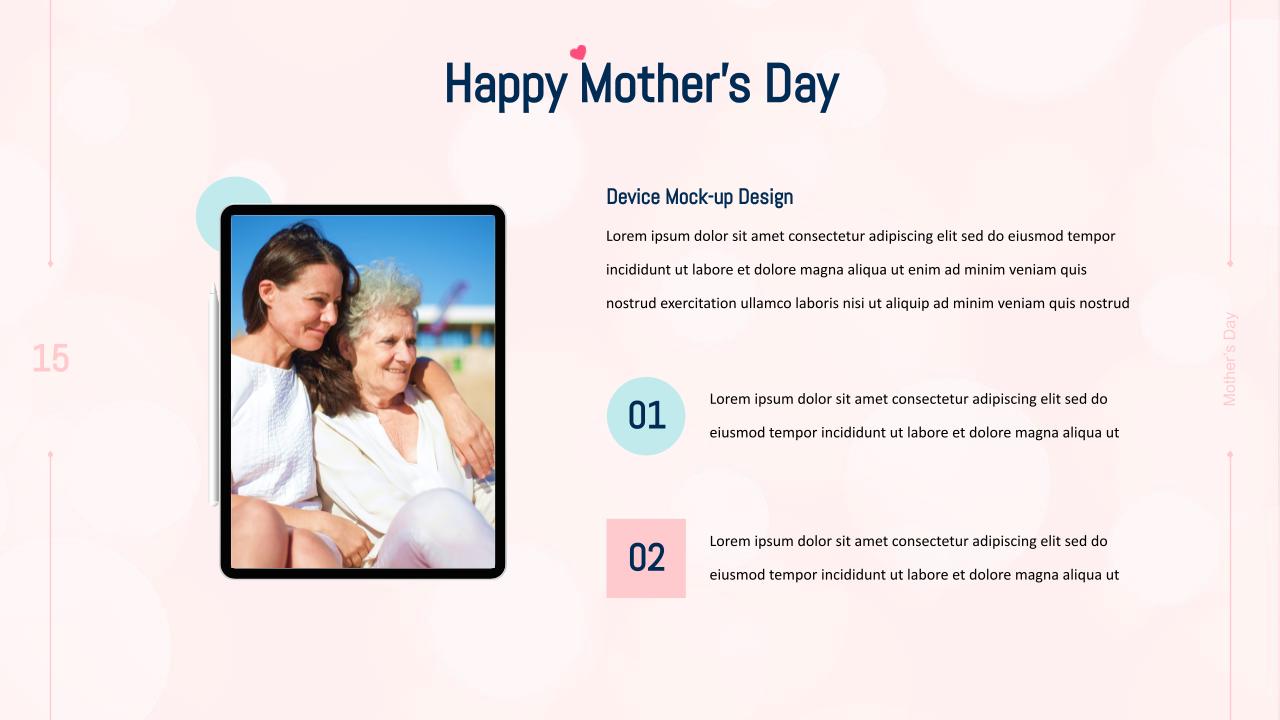 Happy Mother's Day

15

Device Mock-up Design

Lorem ipsum dolor sit amet consectetur adipiscing elit sed do eiusmod tempor incididunt ut labore et dolore magna aliqua ut enim ad minim veniam quis nostrud exercitation ullamco laboris nisi ut aliquip ad minim veniam quis nostrud

01

Lorem ipsum dolor sit amet consectetur adipiscing elit sed do eiusmod tempor incididunt ut labore et dolore magna aliqua ut

02

Lorem ipsum dolor sit amet consectetur adipiscing elit sed do eiusmod tempor incididunt ut labore et dolore magna aliqua ut

Mother's Day